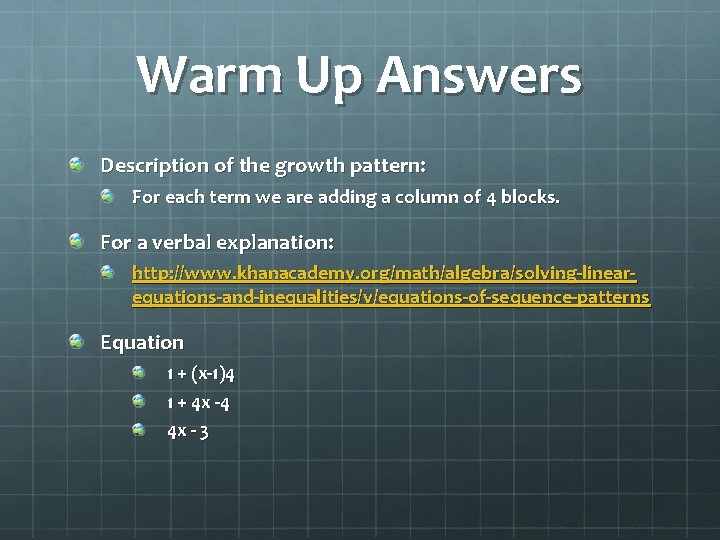 Warm Up Answers

Description of the growth pattern:

For each term we are adding a column of 4 blocks.

For a verbal explanation:

http://www.khanacademy.org/math/algebra/solving-linear-equations-and-inequalities/v/equations-of-sequence-patterns

Equation

$1 + (x-1)4$

$1 + 4x - 4$

$4x - 3$